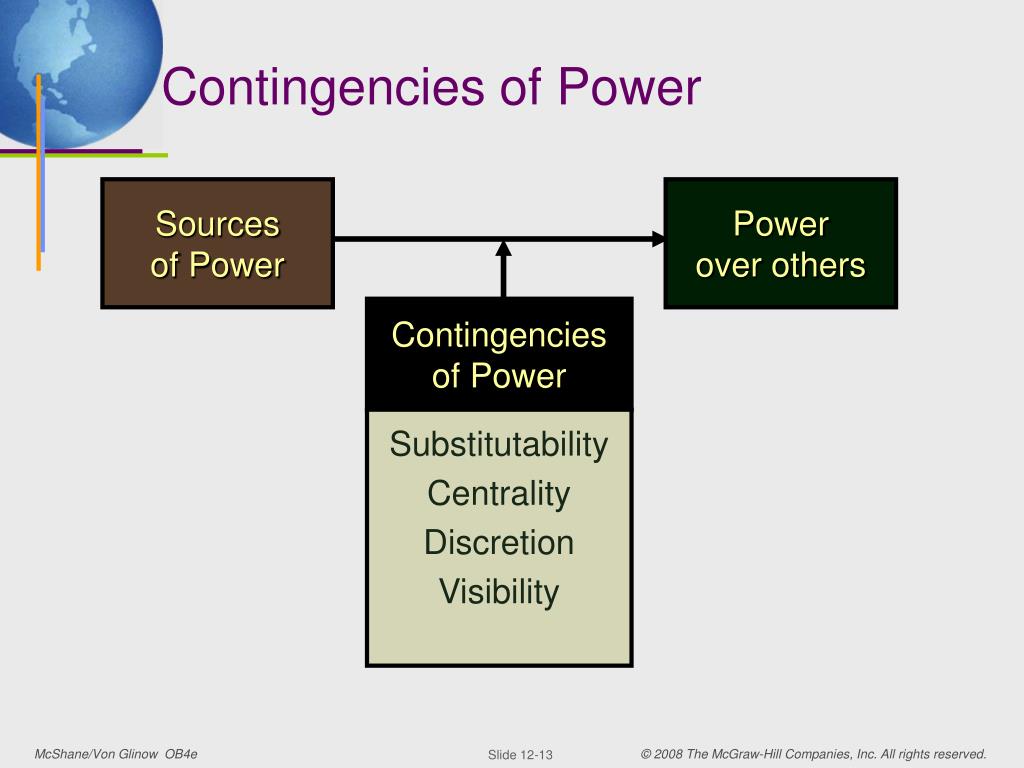 Contingencies of Power

Sources of Power

Power over others

Contingencies of Power

Substitutability
Centrality
Discretion
Visibility

McShane/Von Glinow OB4e

Slide 12-13

© 2008 The McGraw-Hill Companies, Inc. All rights reserved.